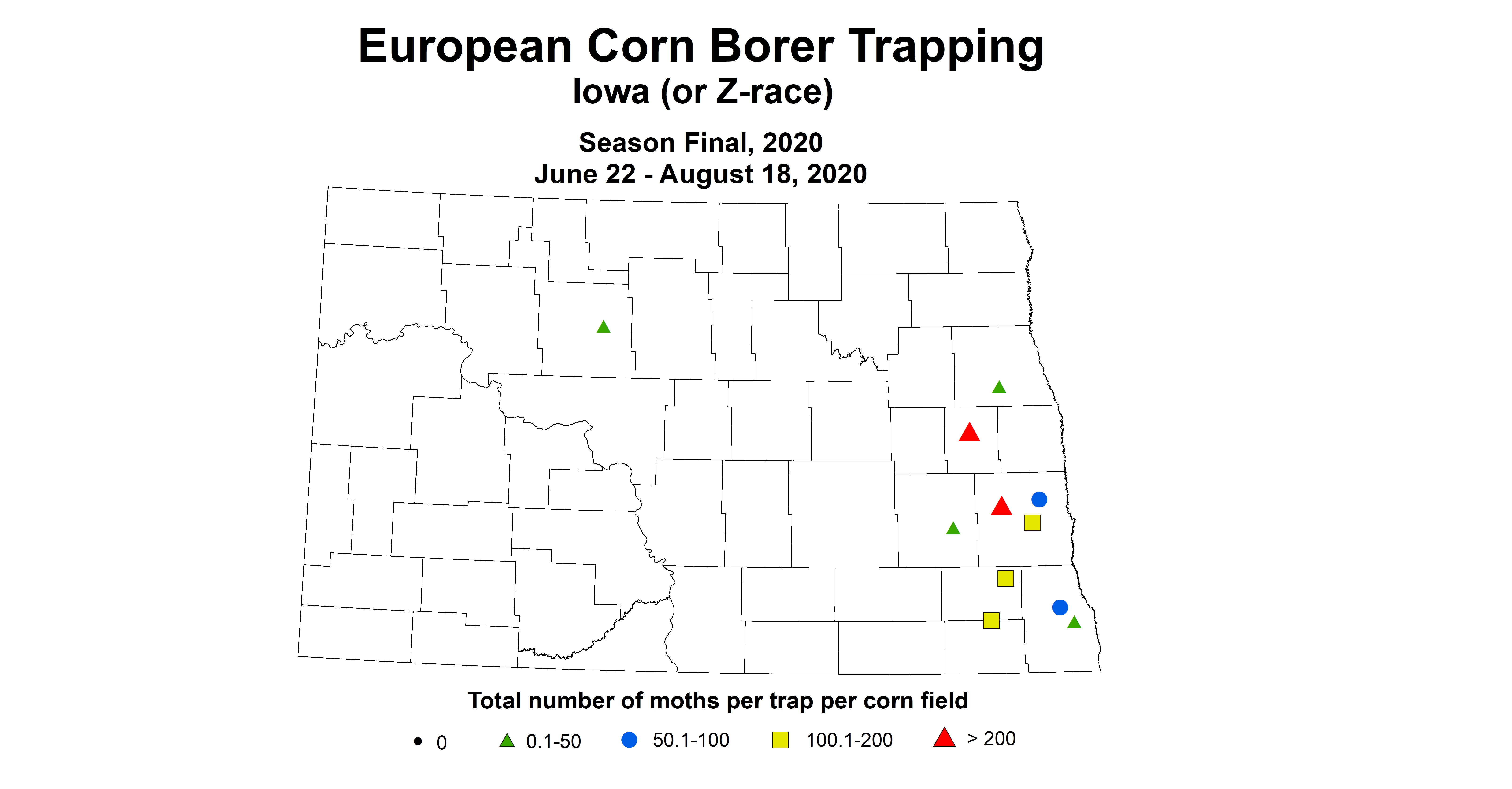 European Corn Borer Trapping
Iowa (or Z-race)

Season Final, 2020
June 22 - August 18, 2020

Total number of moths per trap per corn field

0 0.1-50 50.1-100 100.1-200 > 200